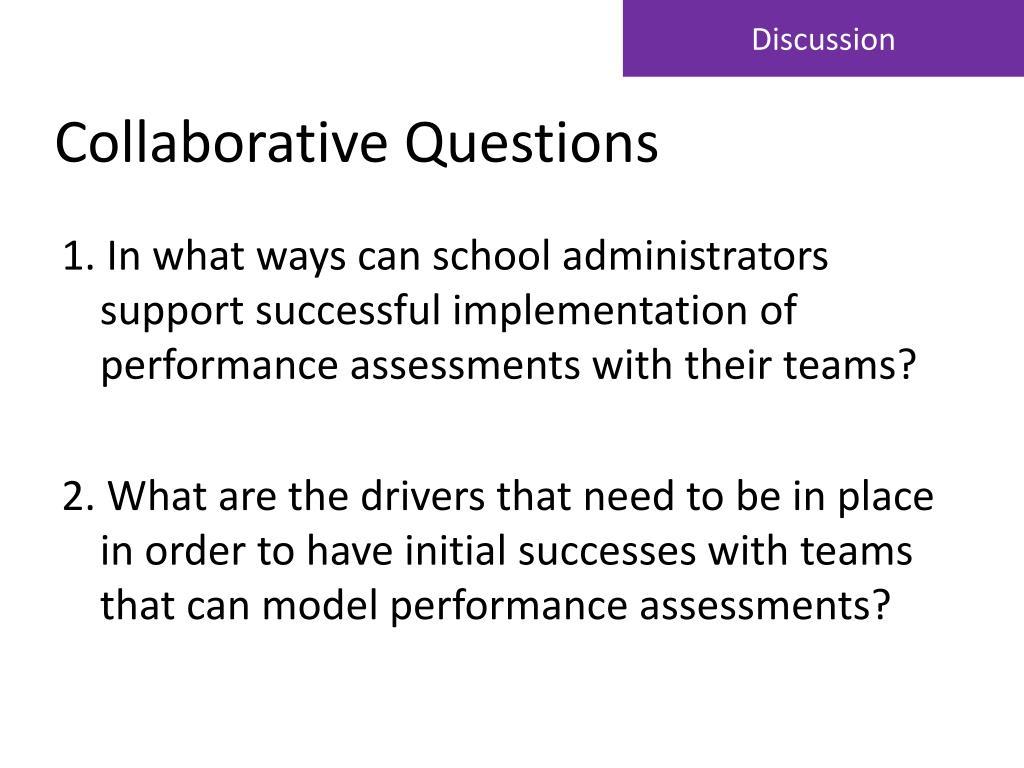 Discussion

Collaborative Questions

1. In what ways can school administrators support successful implementation of performance assessments with their teams?

2. What are the drivers that need to be in place in order to have initial successes with teams that can model performance assessments?